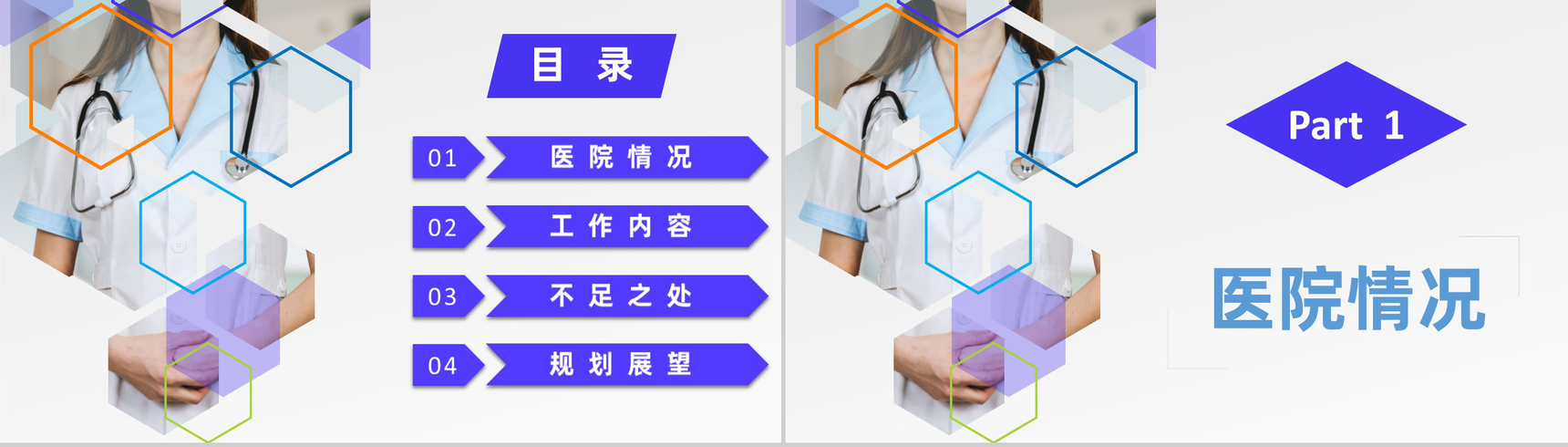 目 录

01 医院情况

02 工作内容

03 不足之处

04 规划展望

Part 1

医院情况